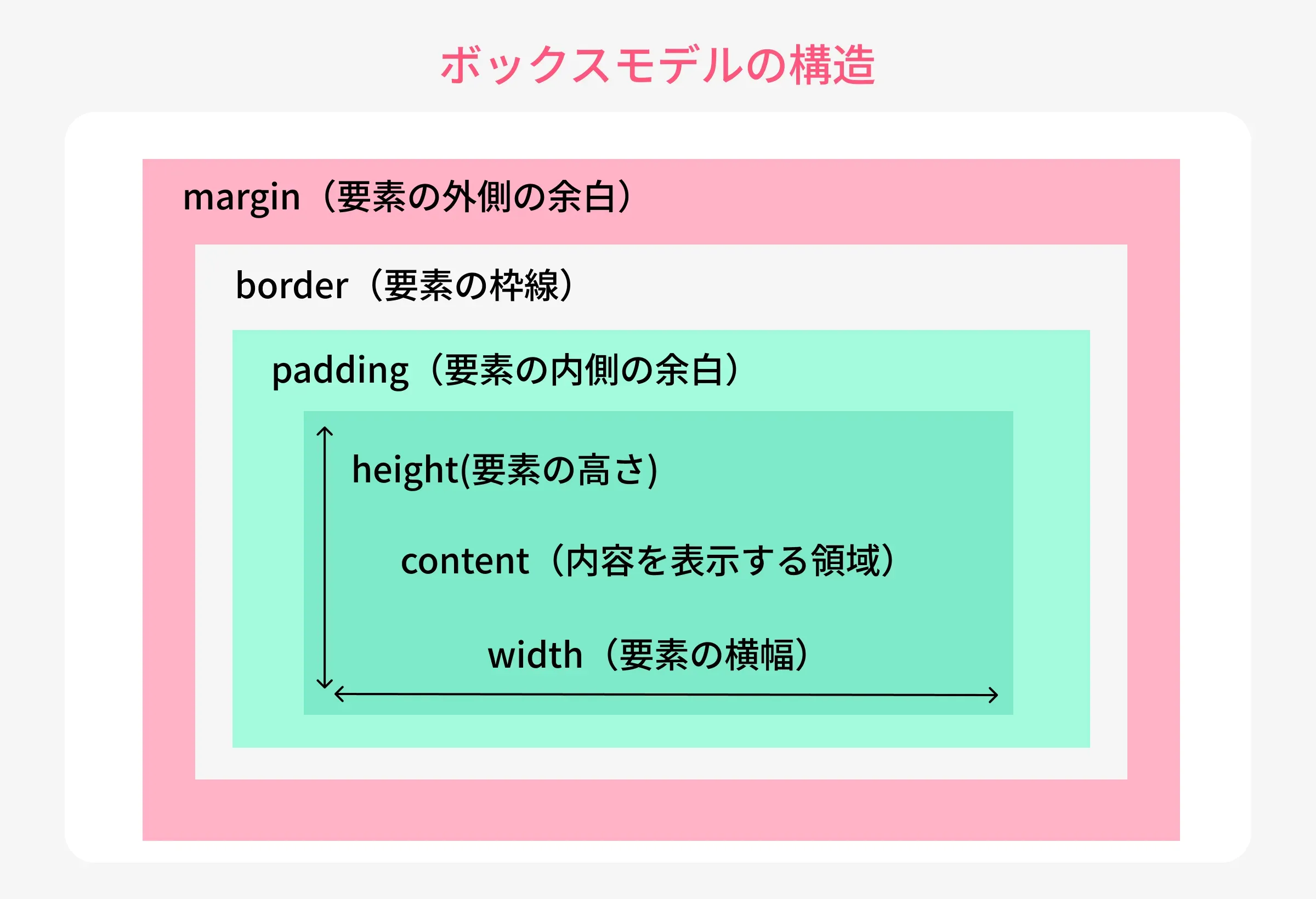 ボックスモデルの構造

margin（要素の外側の余白）

border（要素の枠線）

padding（要素の内側の余白）

height(要素の高さ)

content（内容を表示する領域）

width（要素の横幅）